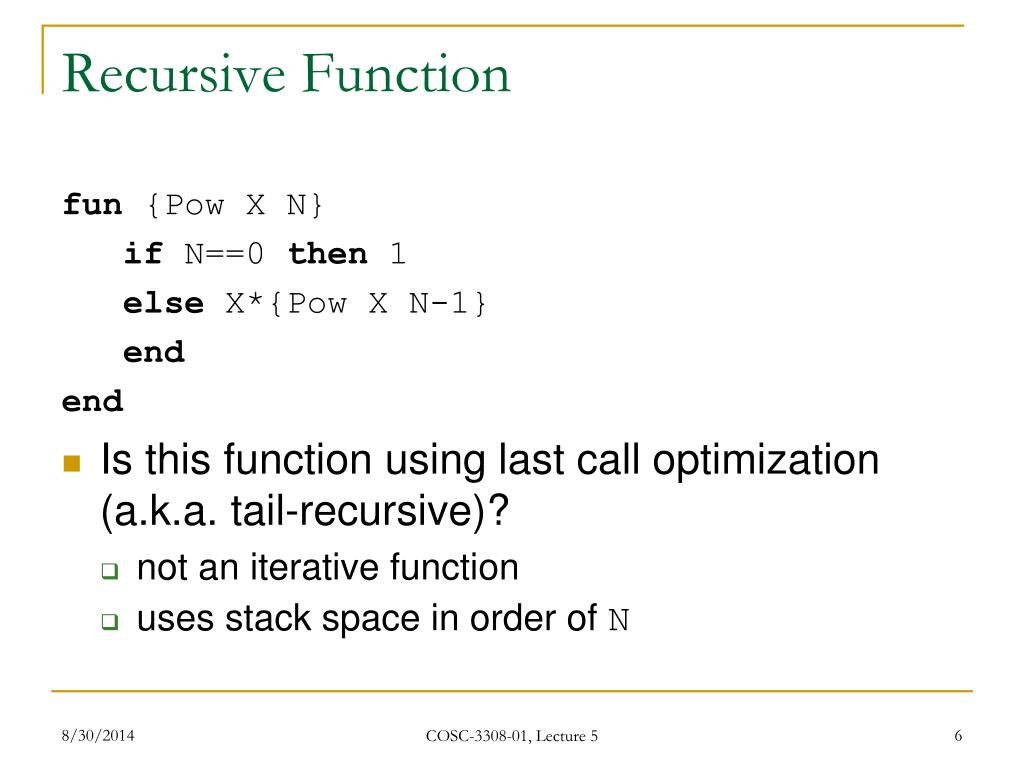 Recursive Function

fun {Pow X N}
if N==0 then 1
else X*{Pow X N-1}
end
end

Is this function using last call optimization (a.k.a. tail-recursive)?

not an iterative function

uses stack space in order of N

8/30/2014

COSC-3308-01, Lecture 5

6